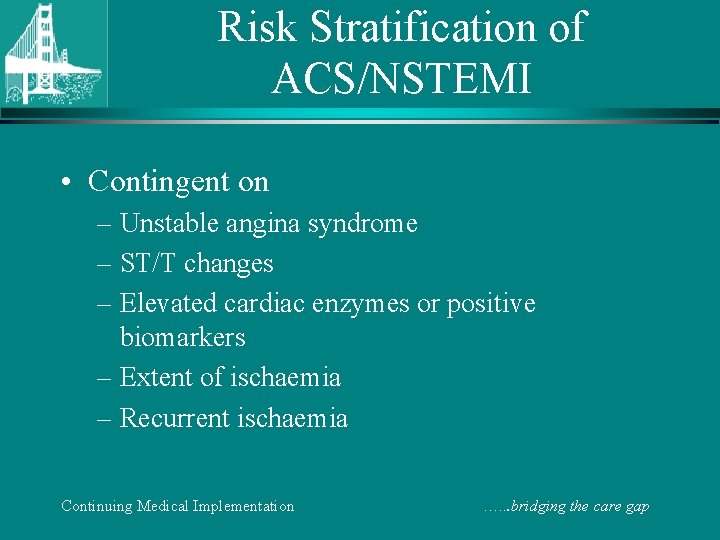 Risk Stratification of ACS/NSTEMI

• Contingent on
– Unstable angina syndrome
– ST/T changes
– Elevated cardiac enzymes or positive biomarkers
– Extent of ischaemia
– Recurrent ischaemia

Continuing Medical Implementation

…...bridging the care gap